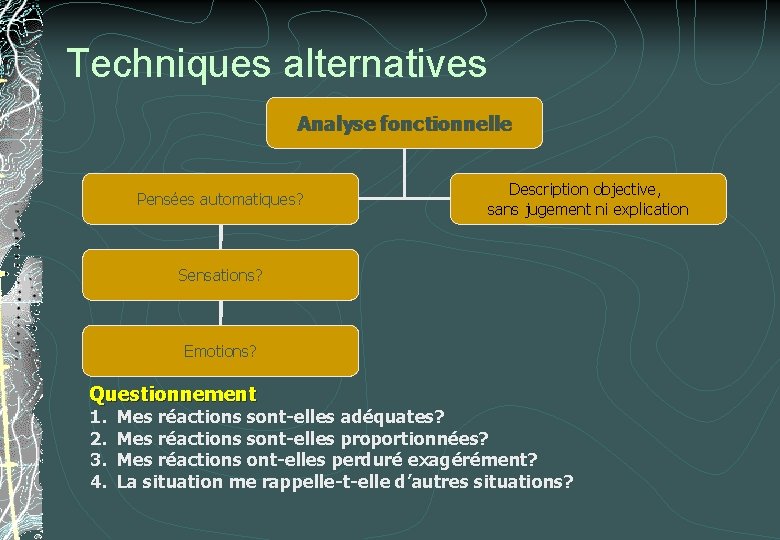 Techniques alternatives

Analyse fonctionnelle

Pensées automatiques?

Description objective, sans jugement ni explication

Sensations?

Emotions?

Questionnement
1. Mes réactions sont-elles adéquates?
2. Mes réactions sont-elles proportionnées?
3. Mes réactions ont-elles perduré exagérément?
4. La situation me rappelle-t-elle d'autres situations?